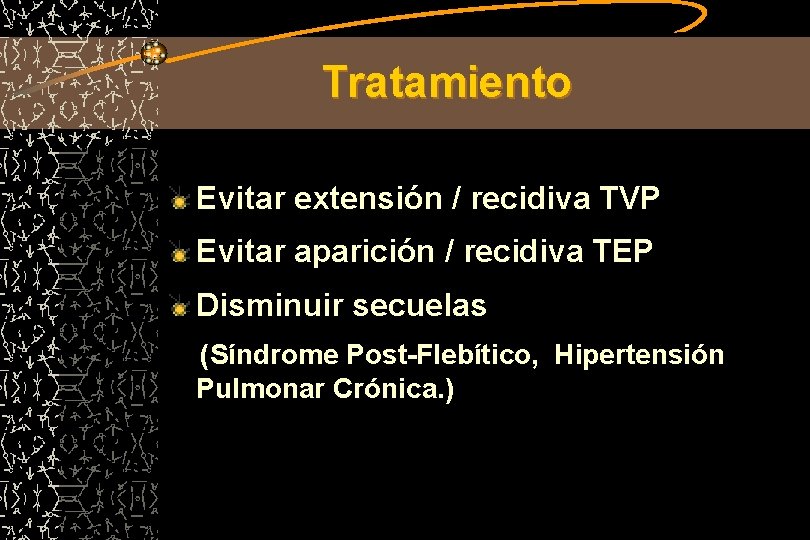 Tratamiento

Evitar extensión / recidiva TVP

Evitar aparición / recidiva TEP

Disminuir secuelas

(Síndrome Post-Flebítico, Hipertensión Pulmonar Crónica.)